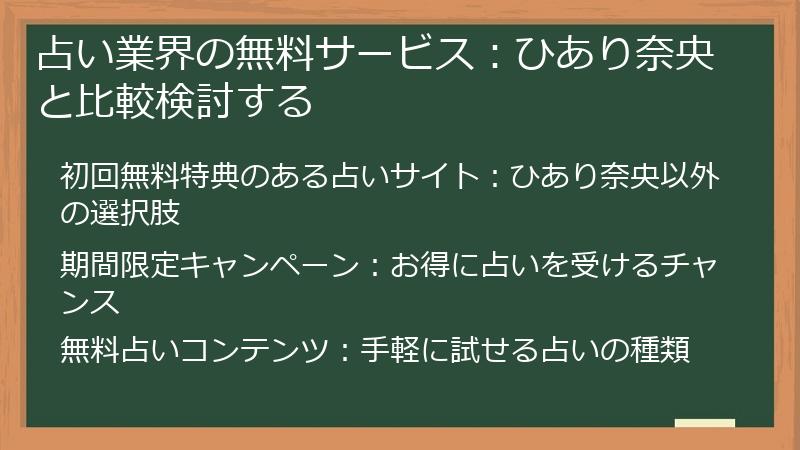 占い業界の無料サービス：ひあり奈央と比較検討する

初回無料特典のある占いサイト：ひあり奈央以外の選択肢

期間限定キャンペーン：お得に占いを受けるチャンス

無料占いコンテンツ：手軽に試せる占いの種類